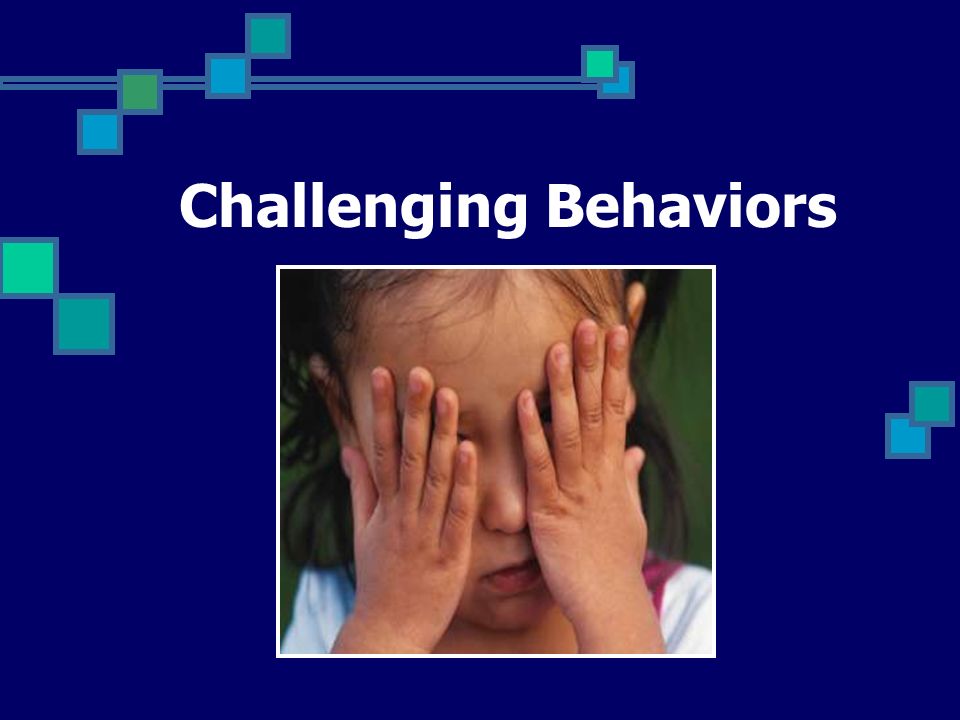 Challenging Behaviors